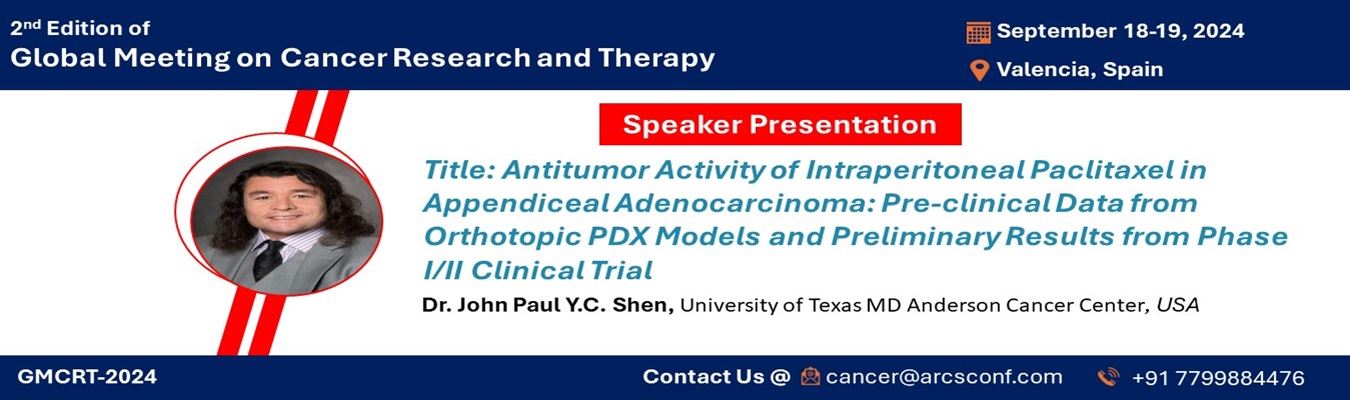 2nd Edition of
Global Meeting on Cancer Research and Therapy

September 18-19, 2024
Valencia, Spain

Speaker Presentation

Title: Antitumor Activity of Intraperitoneal Paclitaxel in Appendiceal Adenocarcinoma: Pre-clinical Data from Orthotopic PDX Models and Preliminary Results from Phase I/II Clinical Trial

Dr. John Paul Y.C. Shen, University of Texas MD Anderson Cancer Center, USA

GMCRT-2024

Contact Us @ cancer@arcsconf.com +91 7799884476